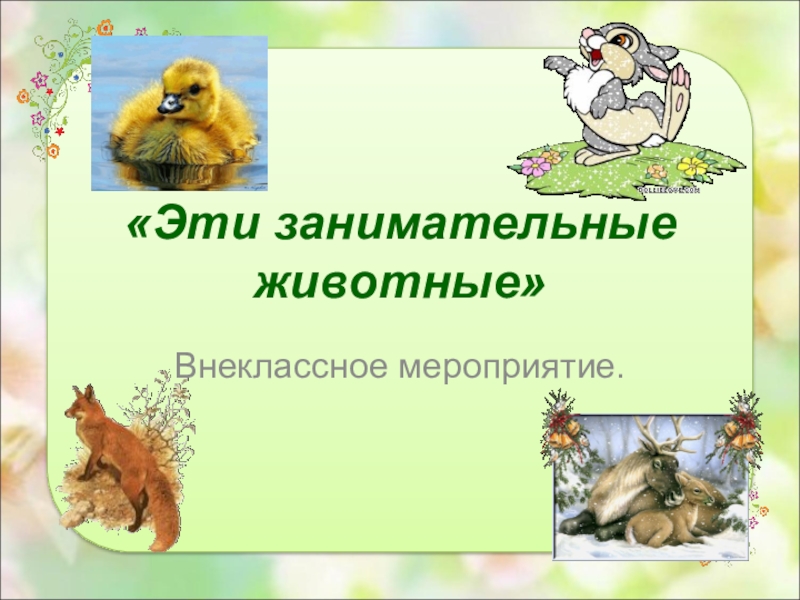 «Эти занимательные животные»

Внеклассное мероприятие.